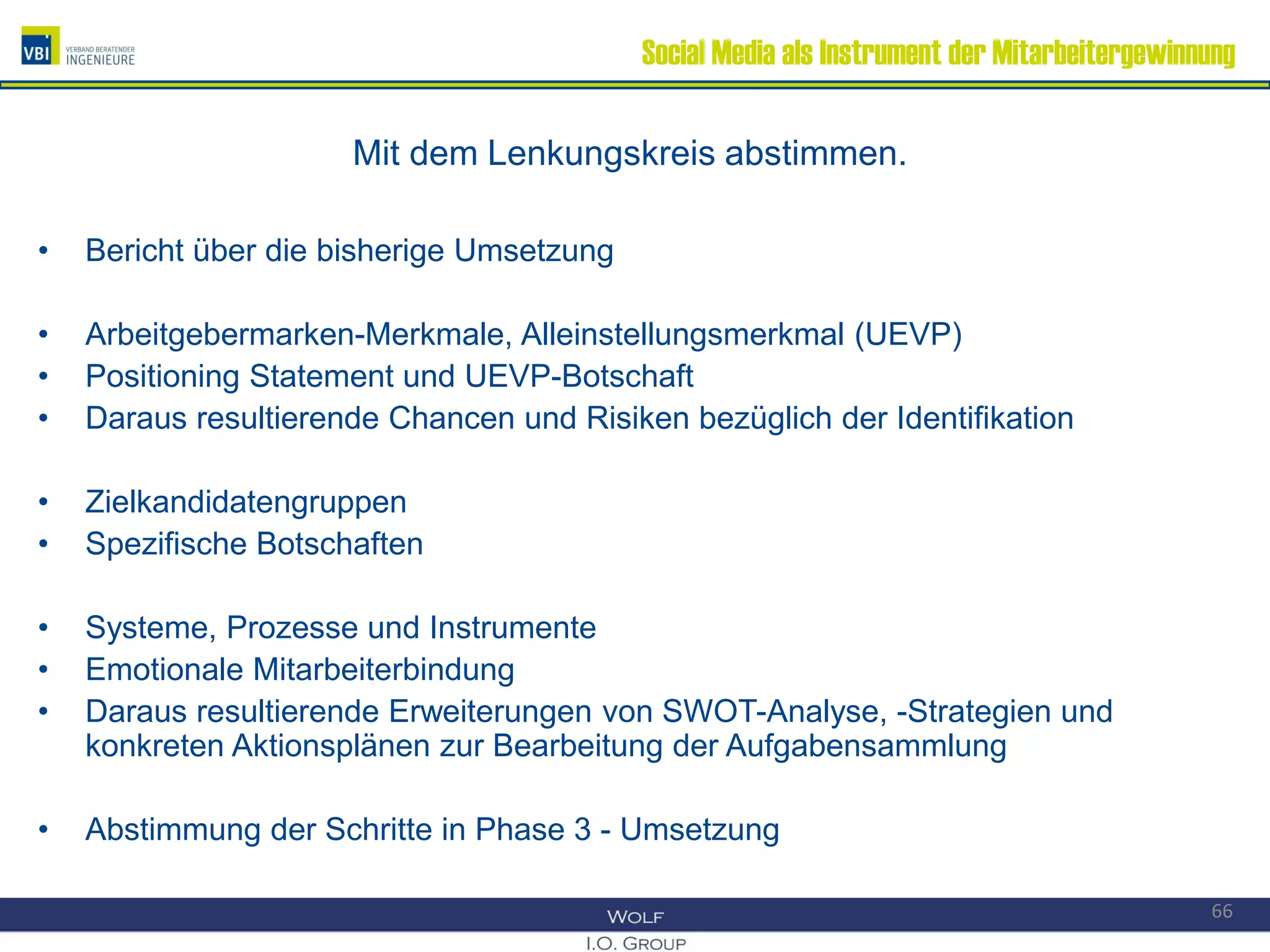 VBI VERBAND BERATENDER INGENIEURE

Social Media als Instrument der Mitarbeitergewinnung

Mit dem Lenkungskreis abstimmen.

• Bericht über die bisherige Umsetzung

• Arbeitgebermarken-Merkmale, Alleinstellungsmerkmal (UEVP)
• Positioning Statement und UEVP-Botschaft
• Daraus resultierende Chancen und Risiken bezüglich der Identifikation

• Zielkandidatengruppen
• Spezifische Botschaften

• Systeme, Prozesse und Instrumente
• Emotionale Mitarbeiterbindung
• Daraus resultierende Erweiterungen von SWOT-Analyse, -Strategien und konkreten Aktionsplänen zur Bearbeitung der Aufgabensammlung

• Abstimmung der Schritte in Phase 3 - Umsetzung

WOLF
I.O. GROUP

66